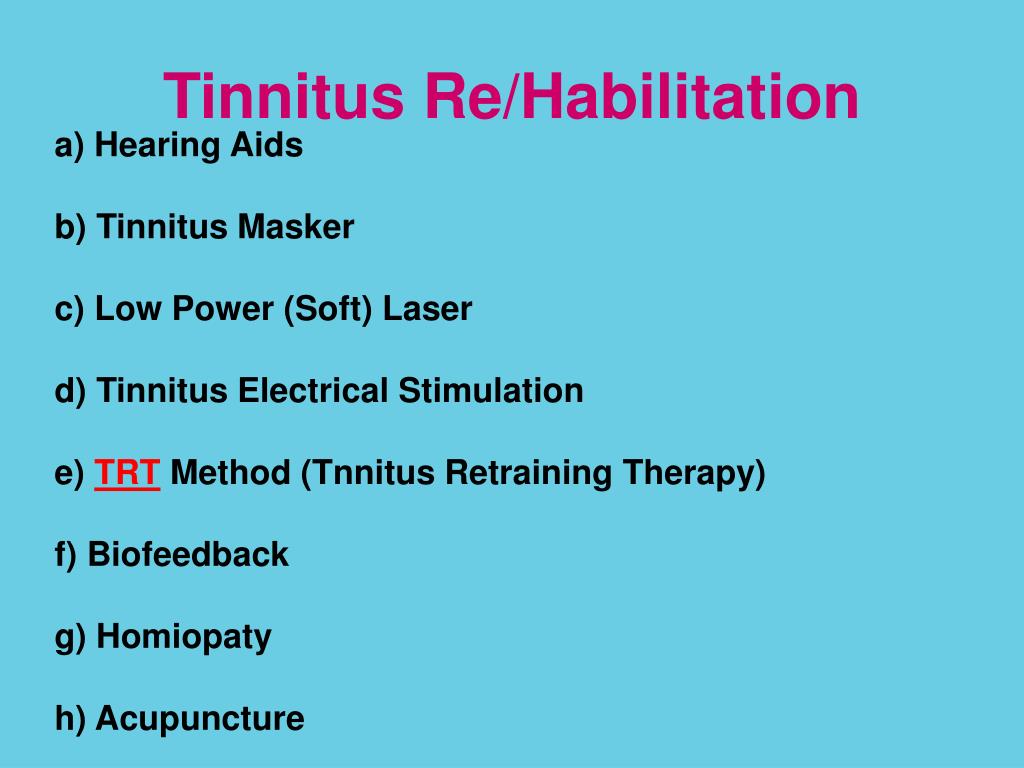 Tinnitus Re/Habilitation

a) Hearing Aids

b) Tinnitus Masker

c) Low Power (Soft) Laser

d) Tinnitus Electrical Stimulation

e) TRT Method (Tnnitus Retraining Therapy)

f) Biofeedback

g) Homiopaty

h) Acupuncture